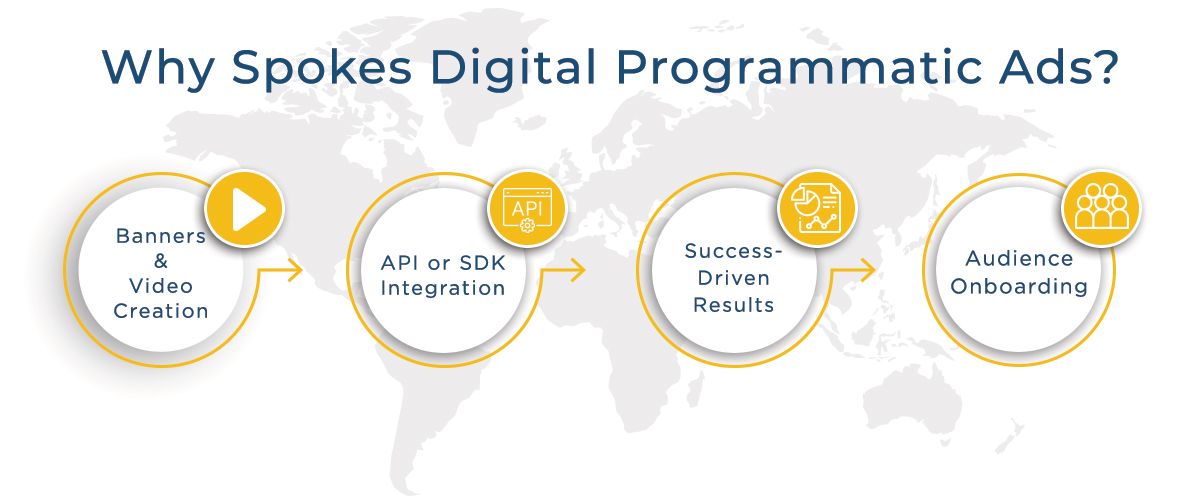 Why Spokes Digital Programmatic Ads?

Banners & Video Creation

API

API or SDK Integration

Success-Driven Results

Audience Onboarding